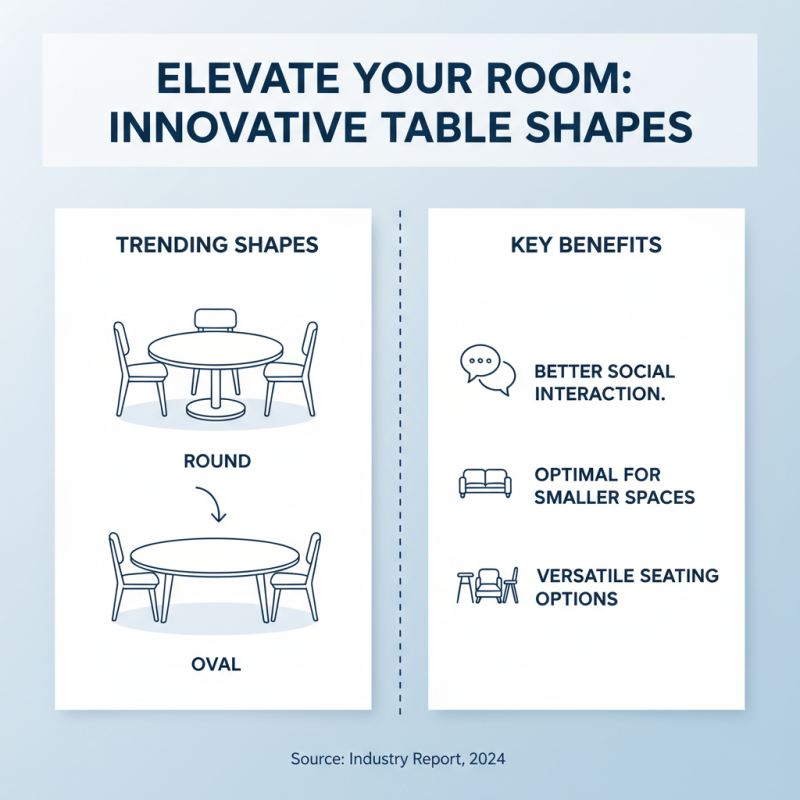 ELEVATE YOUR ROOM: INNOVATIVE TABLE SHAPES

TRENDING SHAPES

ROUND

OVAL

KEY BENEFITS

BETTER SOCIAL INTERACTION.

OPTIMAL FOR SMALLER SPACES

VERSATILE SEATING OPTIONS

Source: Industry Report, 2024